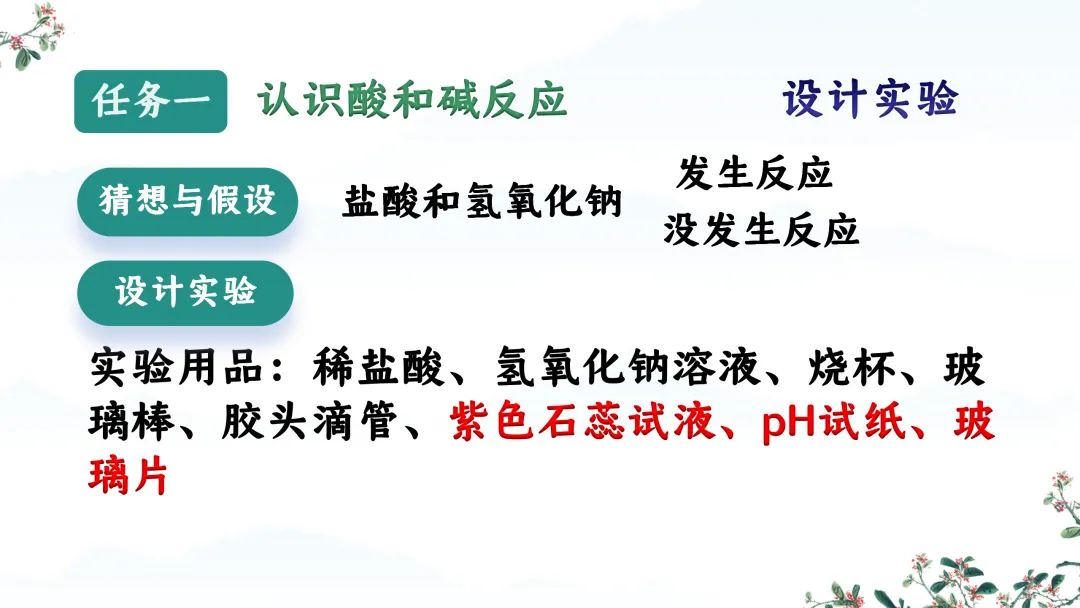 任务一 认识酸和碱反应 设计实验

猜想与假设 盐酸和氢氧化钠 发生反应
没发生反应

设计实验

实验用品：稀盐酸、氢氧化钠溶液、烧杯、玻璃棒、胶头滴管、紫色石蕊试液、pH试纸、玻璃片